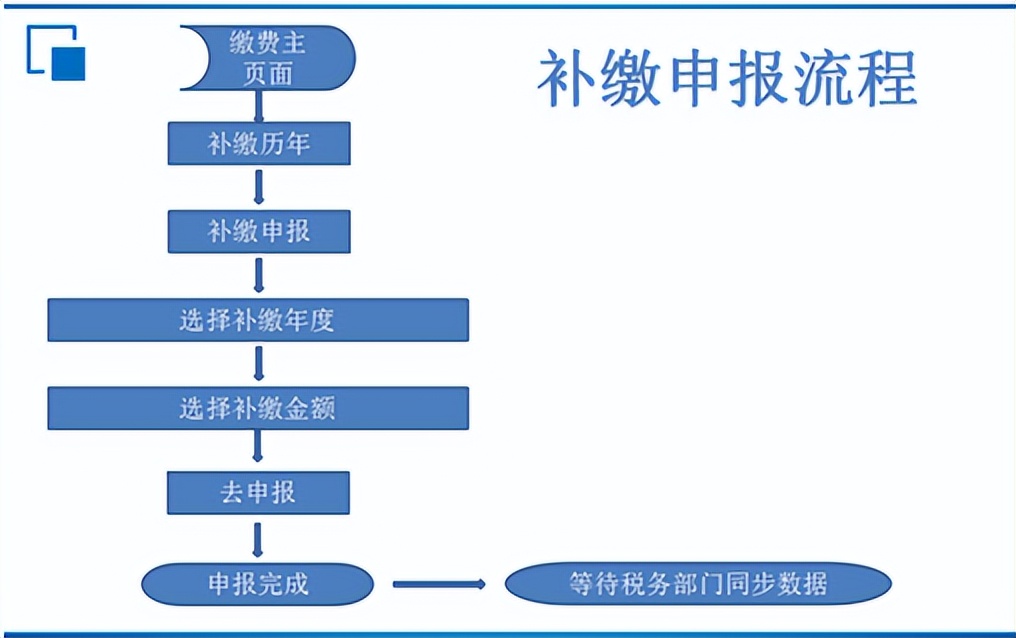 补缴申报流程

缴费主页面

补缴历年

补缴申报

选择补缴年度

选择补缴金额

去申报

申报完成

等待税务部门同步数据